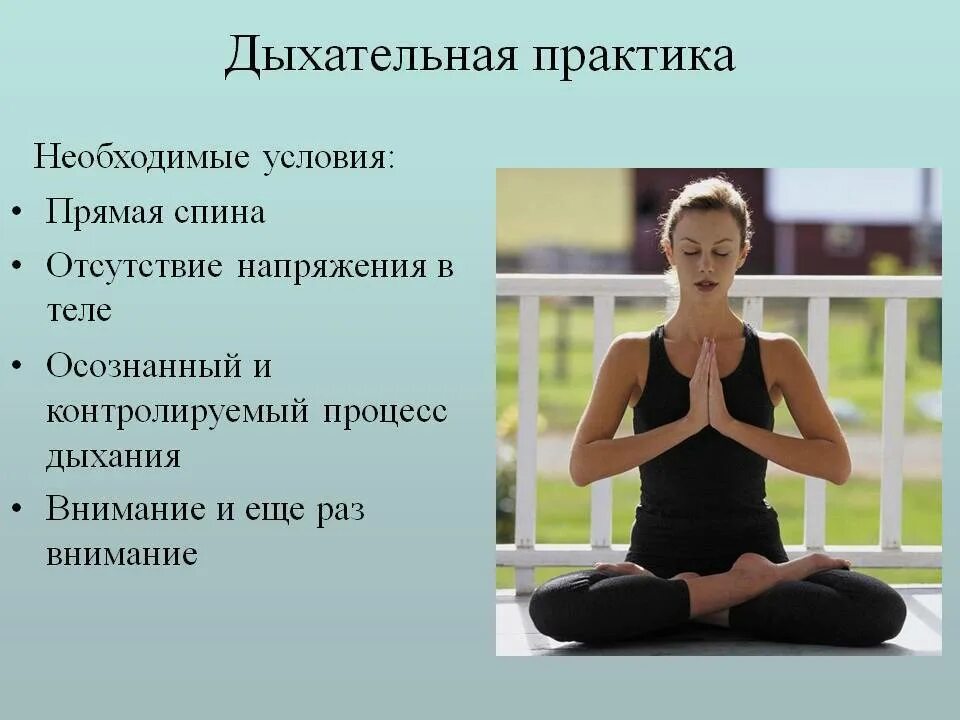 Дыхательная практика

Необходимые условия:

• Прямая спина
• Отсутствие напряжения в теле
• Осознанный и контролируемый процесс дыхания
• Внимание и еще раз внимание